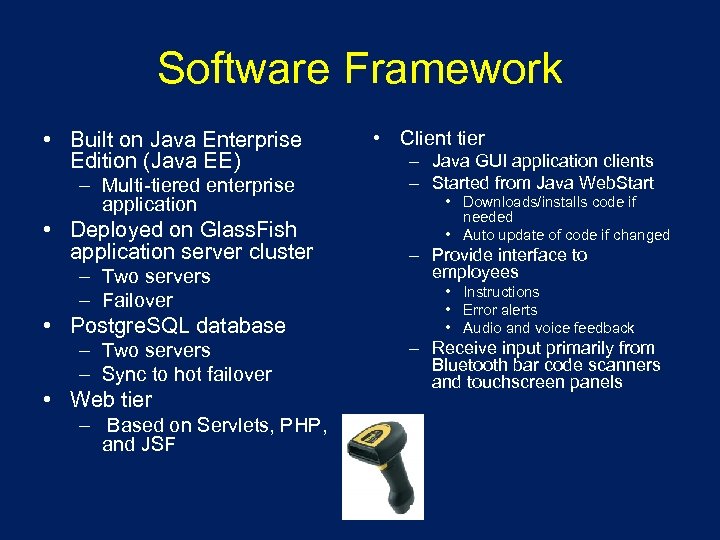 Software Framework

• Built on Java Enterprise Edition (Java EE)
– Multi-tiered enterprise application
• Deployed on GlassFish application server cluster
– Two servers
– Failover
• PostgreSQL database
– Two servers
– Sync to hot failover
• Web tier
– Based on Servlets, PHP, and JSF

• Client tier
– Java GUI application clients
– Started from Java WebStart
• Downloads/installs code if needed
• Auto update of code if changed
– Provide interface to employees
• Instructions
• Error alerts
• Audio and voice feedback
– Receive input primarily from Bluetooth bar code scanners and touchscreen panels